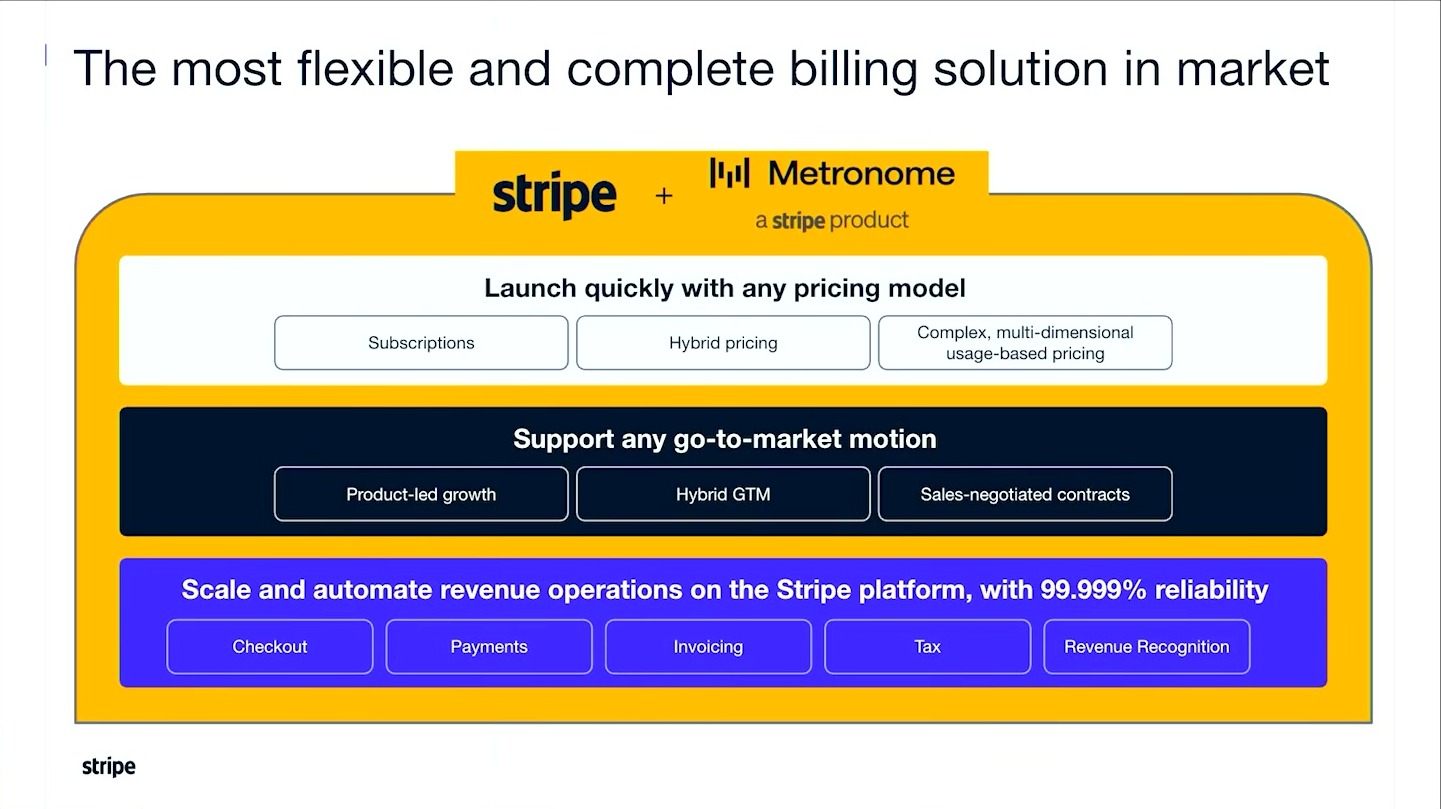 The most flexible and complete billing solution in market

stripe + Metronome
a stripe product

Launch quickly with any pricing model

Subscriptions

Hybrid pricing

Complex, multi-dimensional usage-based pricing

Support any go-to-market motion

Product-led growth

Hybrid GTM

Sales-negotiated contracts

Scale and automate revenue operations on the Stripe platform, with 99.999% reliability

Checkout

Payments

Invoicing

Tax

Revenue Recognition

stripe